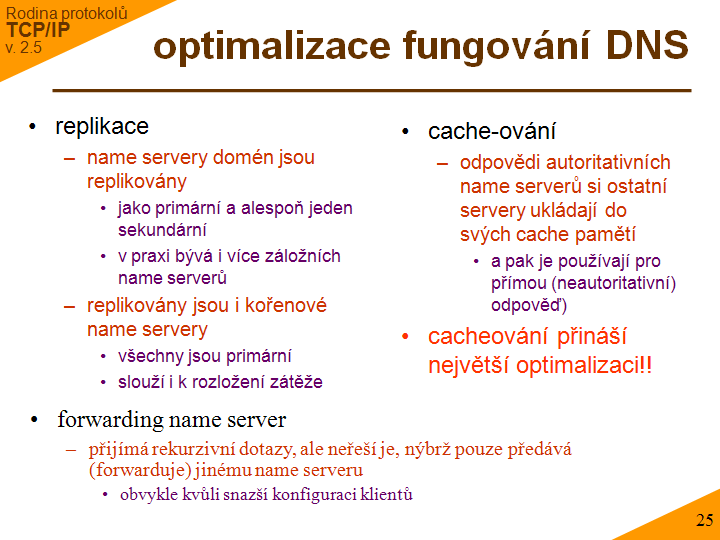 Rodina protokolů
TCP/IP
v. 2.5

optimalizace fungování DNS

• replikace
– name servery domén jsou replikovány
• jako primární a alespoň jeden sekundární
• v praxi bývá i více záložních name serverů
– replikovány jsou i kořenové name servery
• všechny jsou primární
• slouží i k rozložení zátěže

• cache-ování
– odpovědi autoritativních name serverů si ostatní servery ukládají do svých cache pamětí
• a pak je používají pro přímou (neautoritativní) odpověď)
• cacheování přináší největší optimalizaci!!

• forwarding name server
– přijímá rekurzivní dotazy, ale neřeší je, nýbrž pouze předává (forwarduje) jinému name serveru
• obvykle kvůli snazší konfiguraci klientů

25